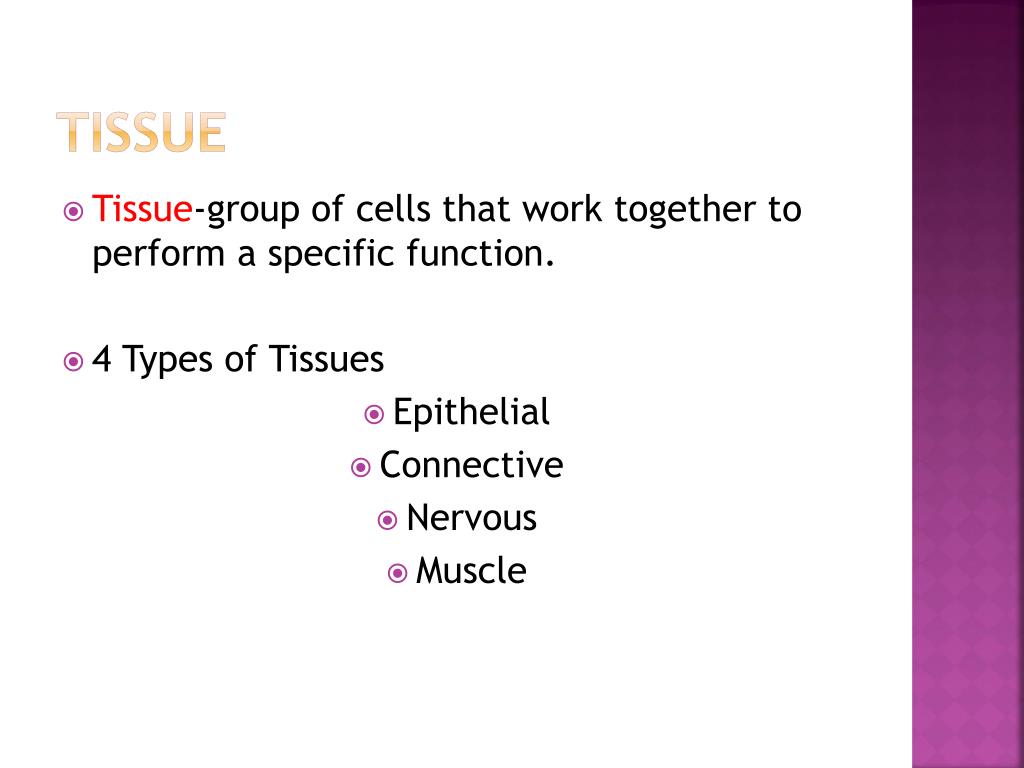 TISSUE

Tissue-group of cells that work together to perform a specific function.

4 Types of Tissues

Epithelial

Connective

Nervous

Muscle